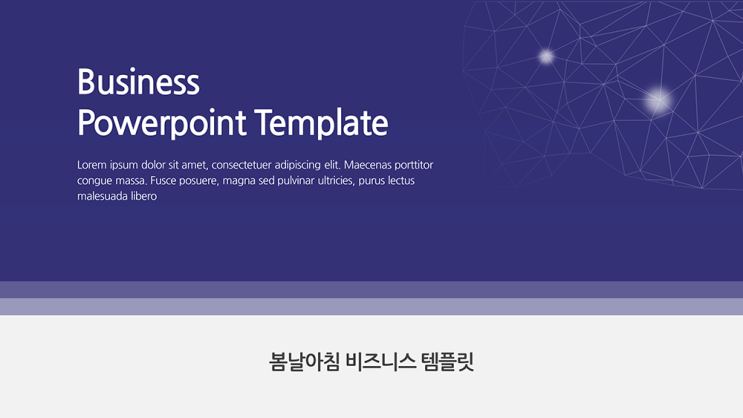 Business
Powerpoint Template

Lorem ipsum dolor sit amet, consectetuer adipiscing elit. Maecenas porttitor congue massa. Fusce posuere, magna sed pulvinar ultricies, purus lectus malesuada libero

봄날아침 비즈니스 템플릿